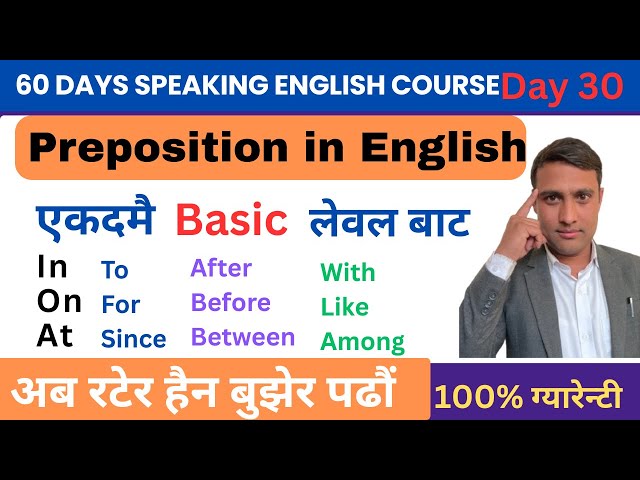 60 DAYS SPEAKING ENGLISH COURSE Day 30

Preposition in English

एकदमै Basic लेवल बाट

In
On
At

To
For
Since

After
Before
Between

With
Like
Among

अब रटेर हैन बुझेर पढौं

100% ग्यारेन्टी